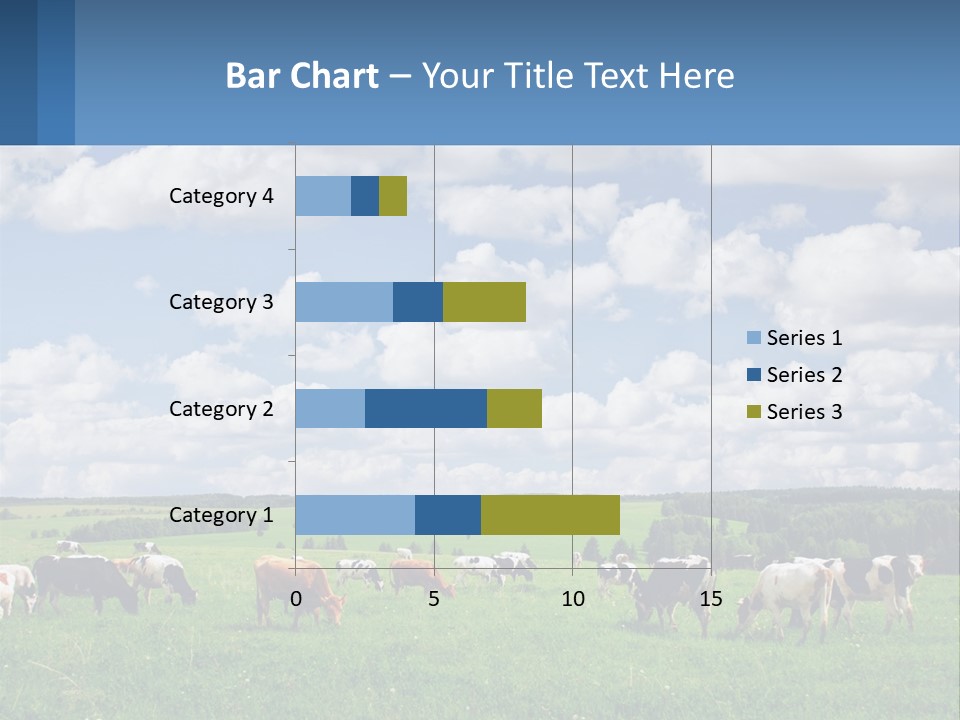 Bar Chart – Your Title Text Here

Category 4
Category 3
Category 2
Category 1

0
5
10
15

Series 1
Series 2
Series 3